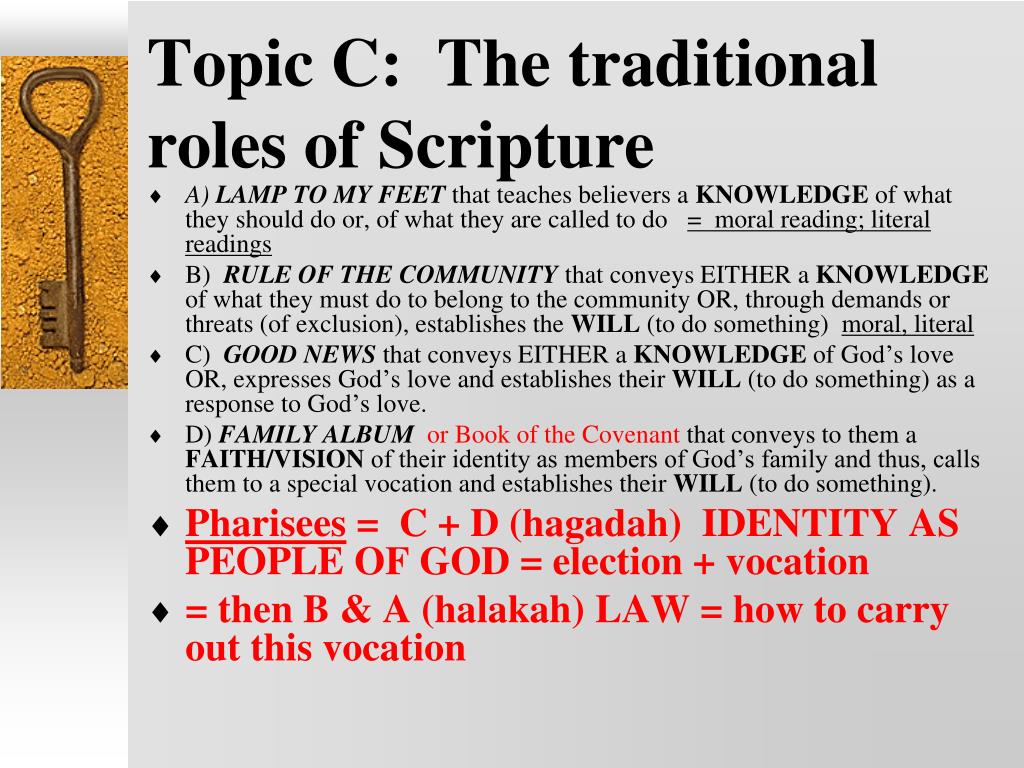 Topic C: The traditional roles of Scripture

♦ A) LAMP TO MY FEET that teaches believers a KNOWLEDGE of what they should do or, of what they are called to do = moral reading; literal readings

♦ B) RULE OF THE COMMUNITY that conveys EITHER a KNOWLEDGE of what they must do to belong to the community OR, through demands or threats (of exclusion), establishes the WILL (to do something) moral, literal

♦ C) GOOD NEWS that conveys EITHER a KNOWLEDGE of God's love OR, expresses God's love and establishes their WILL (to do something) as a response to God's love.

♦ D) FAMILY ALBUM or Book of the Covenant that conveys to them a FAITH/VISION of their identity as members of God's family and thus, calls them to a special vocation and establishes their WILL (to do something).

♦ Pharisees = C + D (hagadah) IDENTITY AS PEOPLE OF GOD = election + vocation

♦ = then B & A (halakah) LAW = how to carry out this vocation